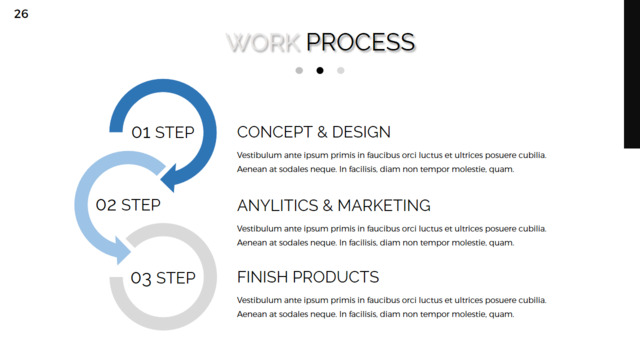 26

WORK PROCESS

01 STEP

CONCEPT & DESIGN

Vestibulum ante ipsum primis in faucibus orci luctus et ultrices posuere cubilia. Aenean at sodales neque. In facilisis, diam non tempor molestie, quam.

02 STEP

ANYLITICS & MARKETING

Vestibulum ante ipsum primis in faucibus orci luctus et ultrices posuere cubilia. Aenean at sodales neque. In facilisis, diam non tempor molestie, quam.

03 STEP

FINISH PRODUCTS

Vestibulum ante ipsum primis in faucibus orci luctus et ultrices posuere cubilia. Aenean at sodales neque. In facilisis, diam non tempor molestie, quam.